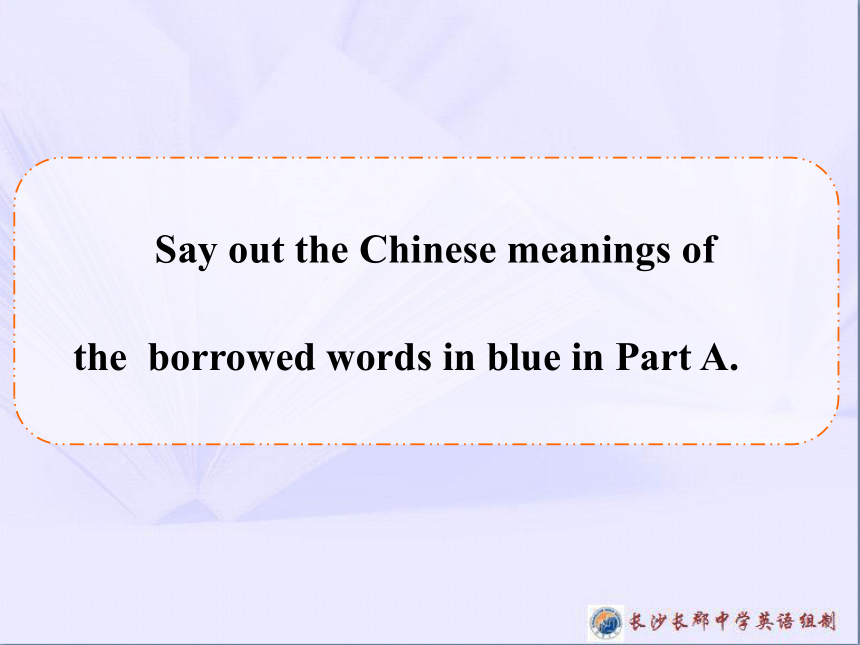 Say out the Chinese meanings of the borrowed words in blue in Part A.

长沙长郡中学英语组制